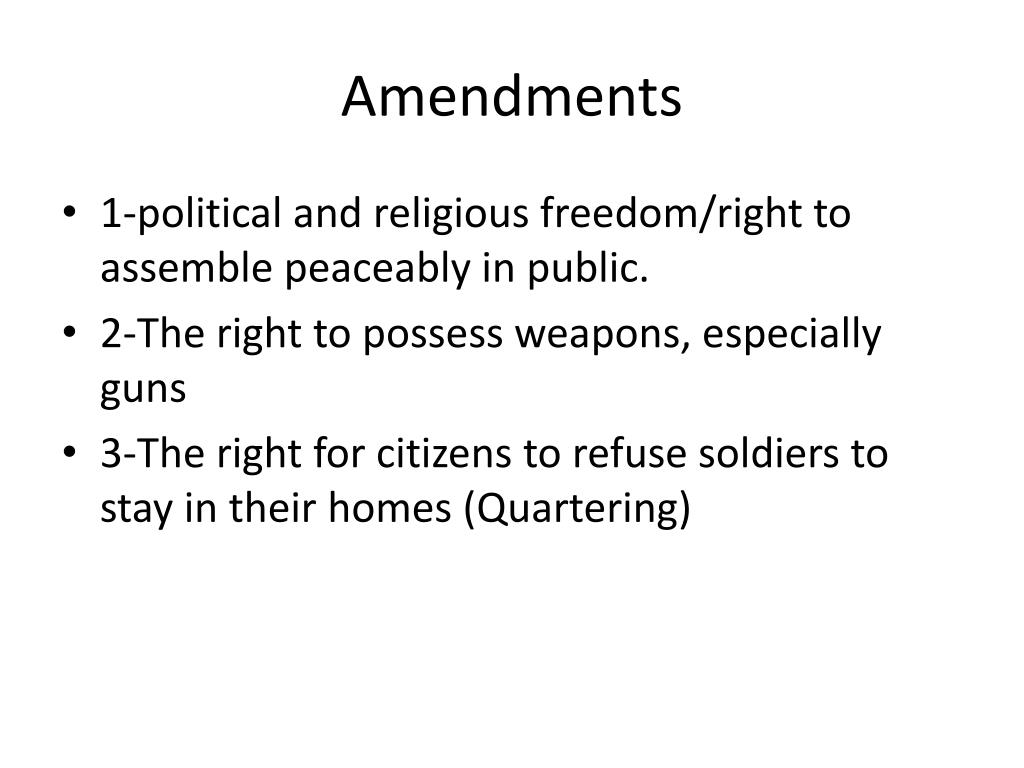 Amendments

• 1-political and religious freedom/right to assemble peaceably in public.
• 2-The right to possess weapons, especially guns
• 3-The right for citizens to refuse soldiers to stay in their homes (Quartering)